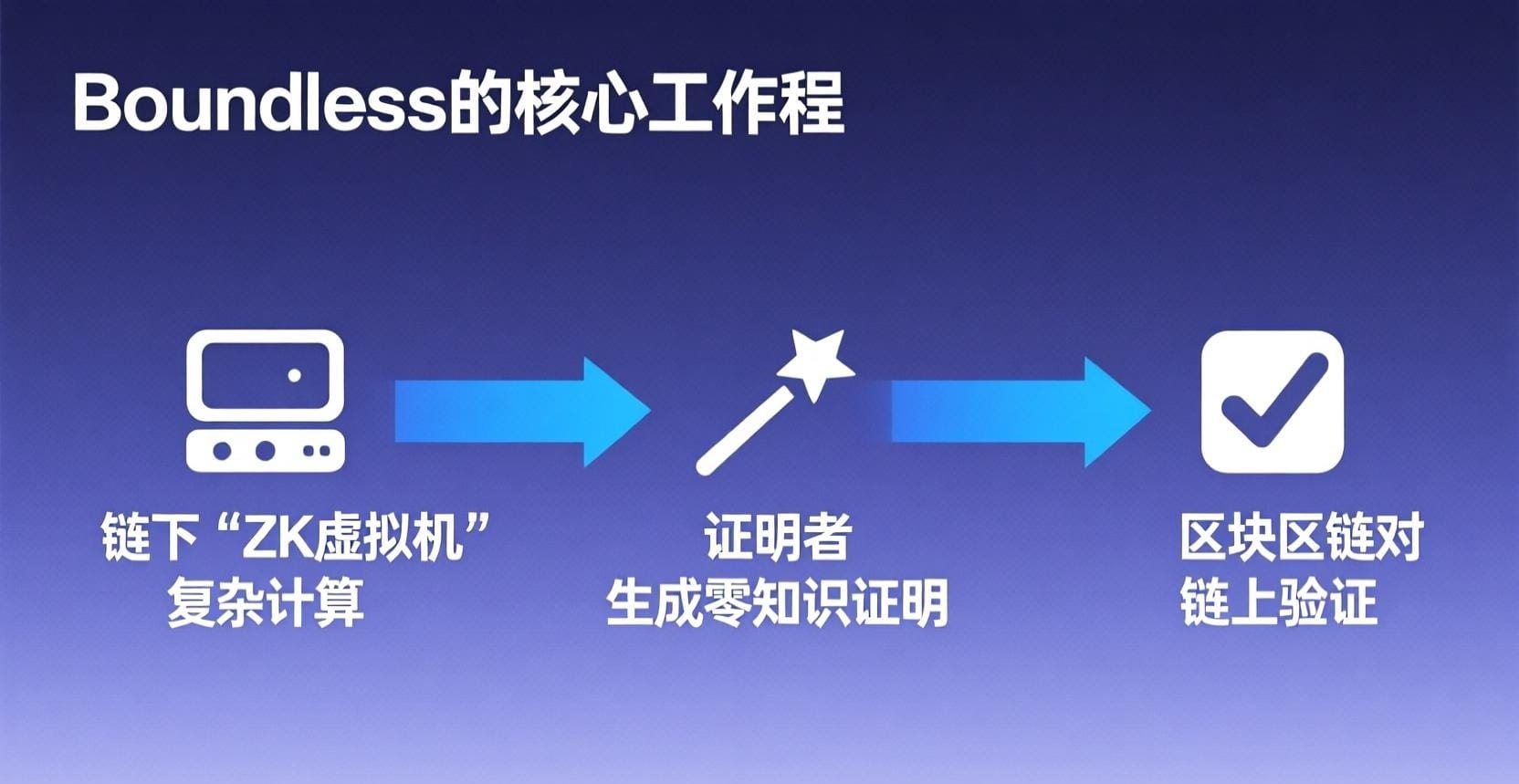 Boundless的核心工作程

链下“ZK虚拟机”
复杂计算

证明者
生成零知识证明

区块区链对
链上验证